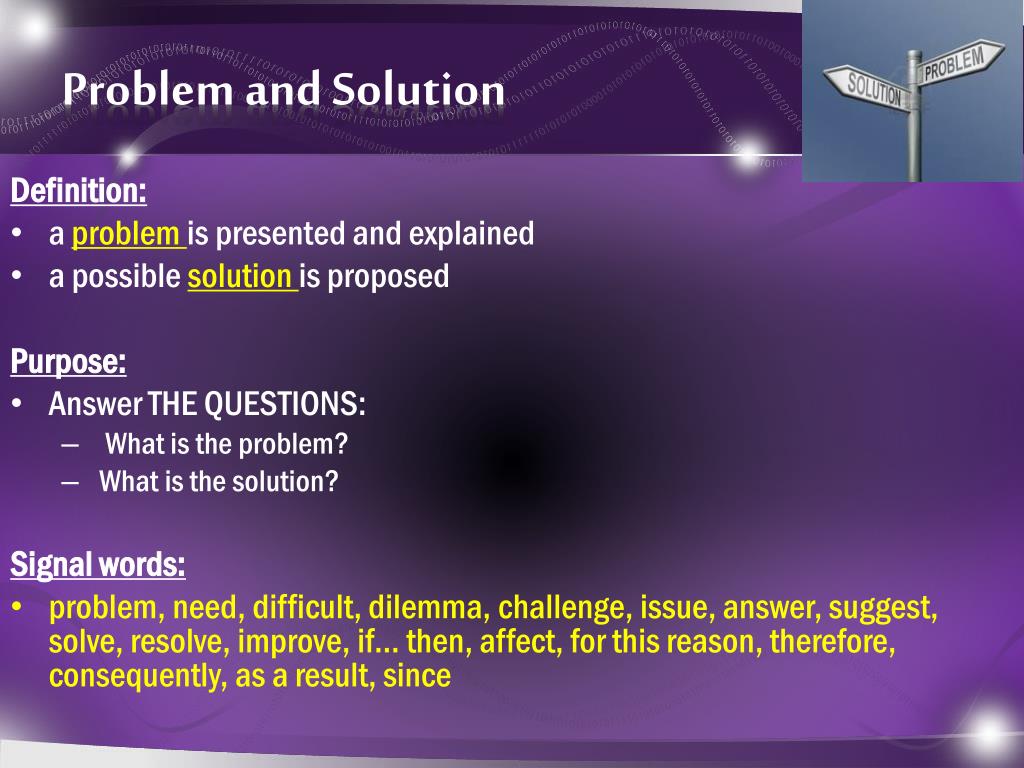 Problem and Solution

SOLUTION PROBLEM

Definition:
• a problem is presented and explained
• a possible solution is proposed

Purpose:
• Answer THE QUESTIONS:
– What is the problem?
– What is the solution?

Signal words:
• problem, need, difficult, dilemma, challenge, issue, answer, suggest, solve, resolve, improve, if… then, affect, for this reason, therefore, consequently, as a result, since